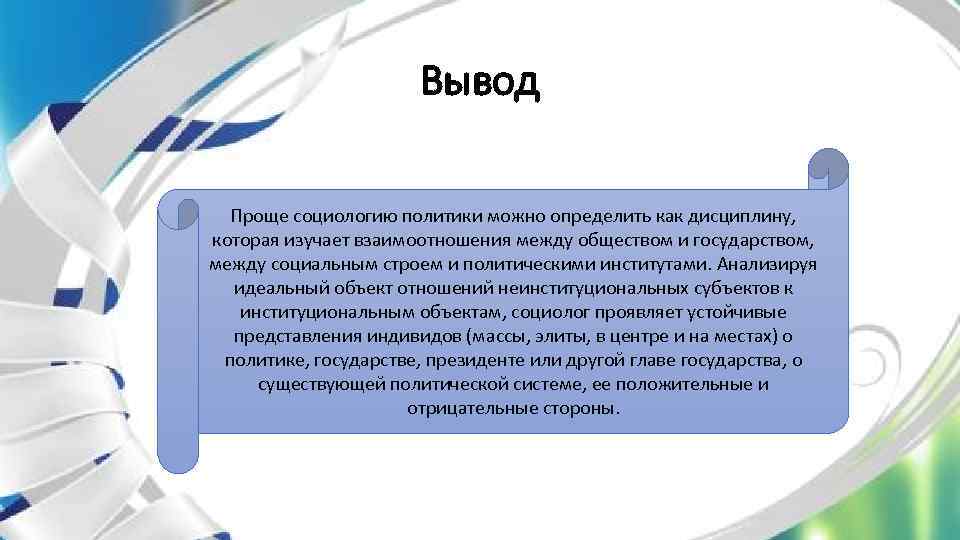 Вывод

Проще социологию политики можно определить как дисциплину, которая изучает взаимоотношения между обществом и государством, между социальным строем и политическими институтами. Анализируя идеальный объект отношений неинституциональных субъектов к институциональным объектам, социолог проявляет устойчивые представления индивидов (массы, элиты, в центре и на местах) о политике, государстве, президенте или другой главе государства, о существующей политической системе, ее положительные и отрицательные стороны.